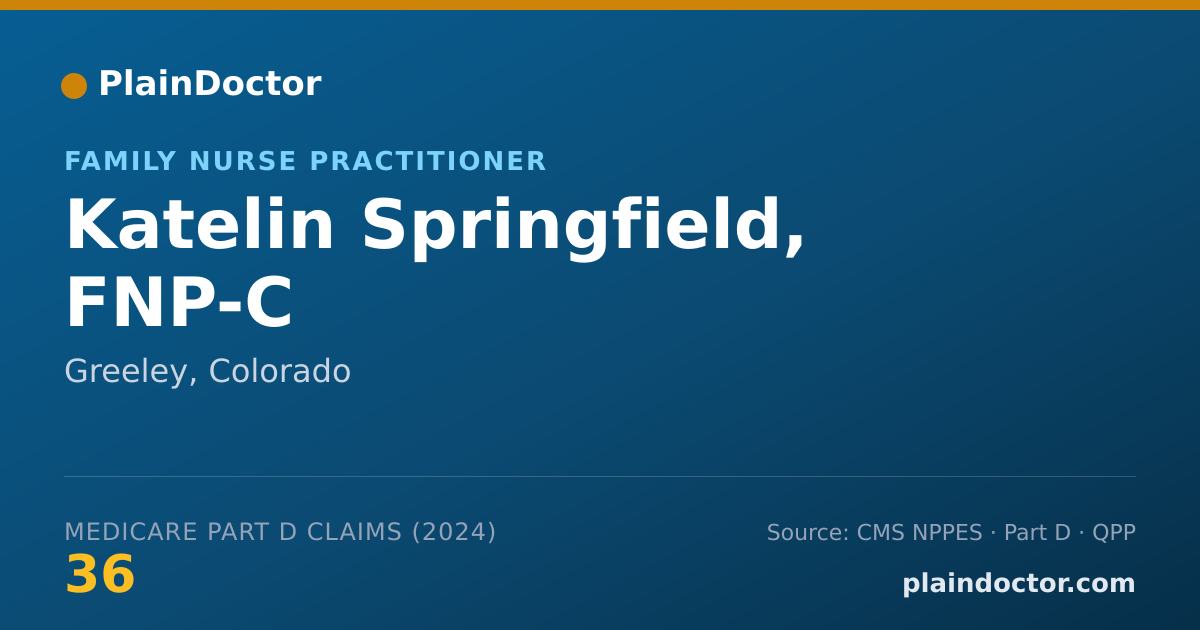 PlainDoctor

FAMILY NURSE PRACTITIONER

Katelin Springfield, FNP-C

Greeley, Colorado

MEDICARE PART D CLAIMS (2024)

36

Source: CMS NPPES · Part D · QPP

plaindoctor.com